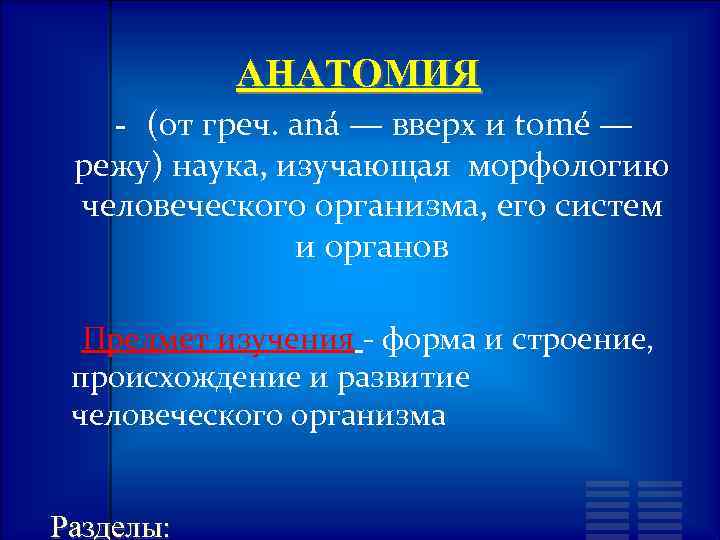 АНАТОМИЯ

- (от греч. aná — вверх и tomé — режу) наука, изучающая морфологию человеческого организма, его систем и органов

Предмет изучения - форма и строение, происхождение и развитие человеческого организма

Разделы: